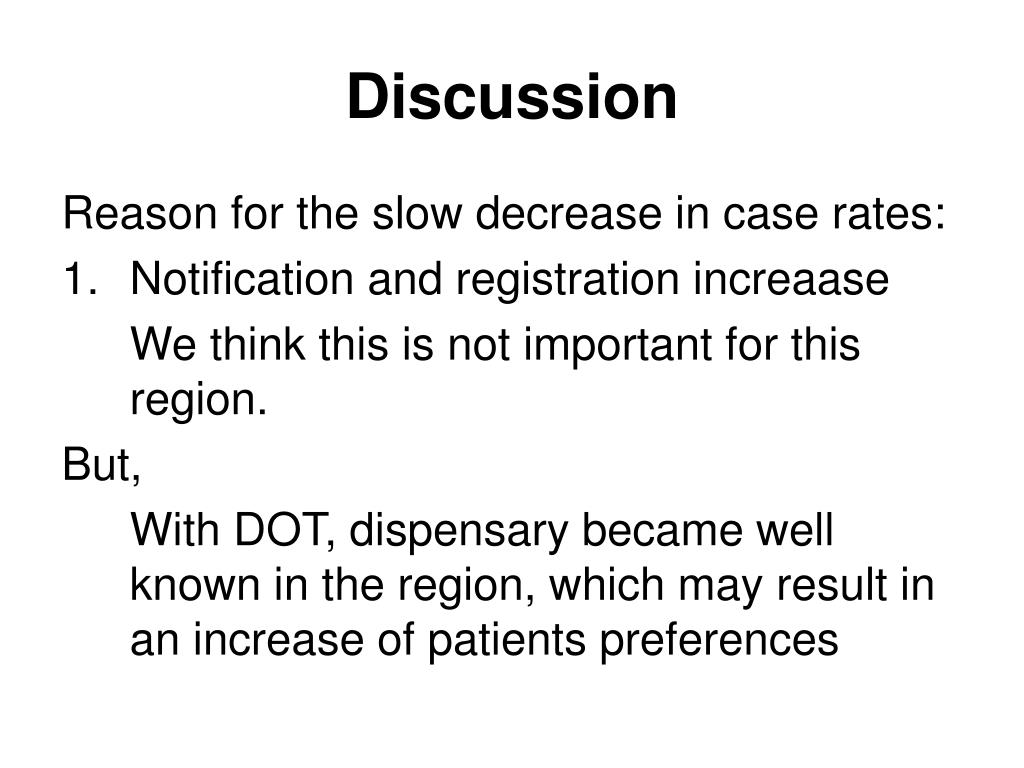 Discussion

Reason for the slow decrease in case rates:

1. Notification and registration increaase

We think this is not important for this region.

But,

With DOT, dispensary became well known in the region, which may result in an increase of patients preferences